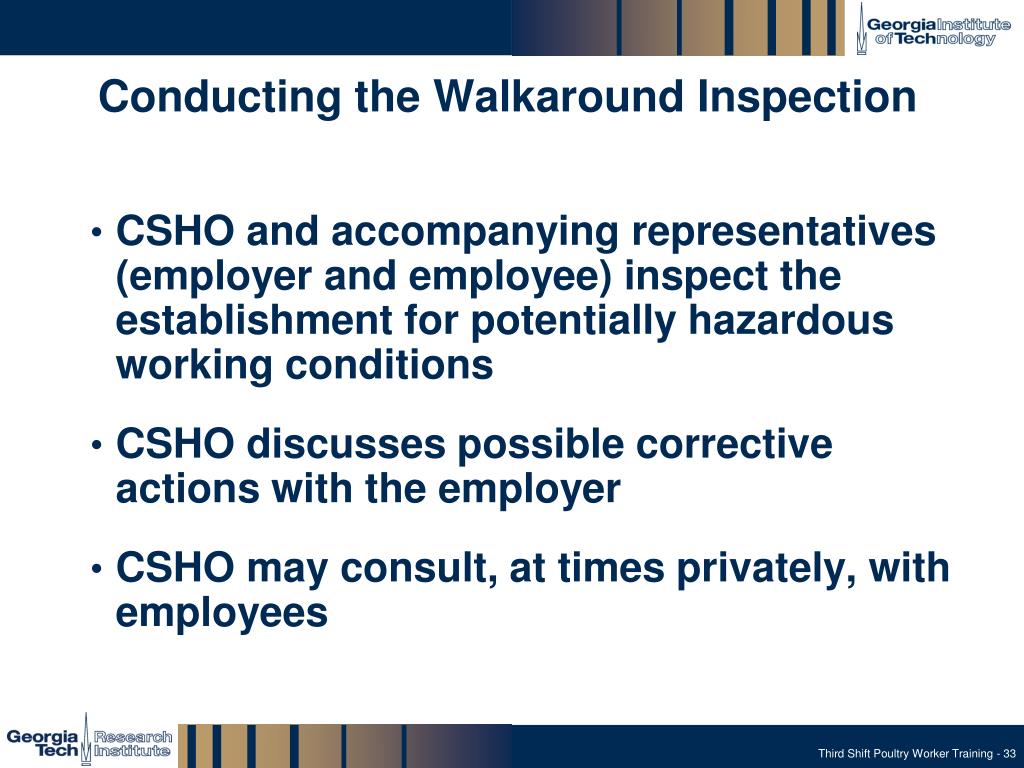 Georgia Institute of Technology

Conducting the Walkaround Inspection

• CSHO and accompanying representatives (employer and employee) inspect the establishment for potentially hazardous working conditions

• CSHO discusses possible corrective actions with the employer

• CSHO may consult, at times privately, with employees

Georgia Tech Research Institute

Third Shift Poultry Worker Training - 33